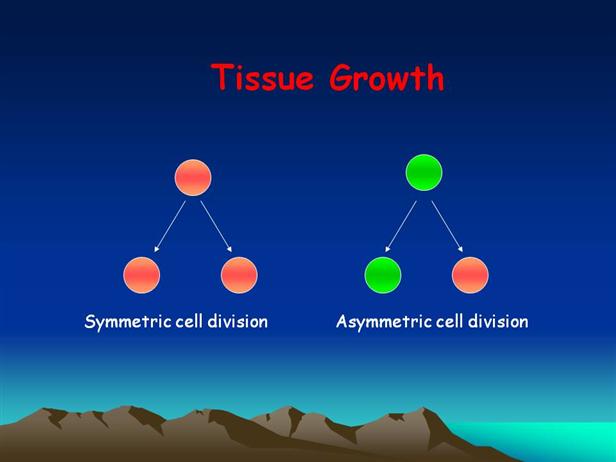 Tissue Growth

Symmetric cell division

Asymmetric cell division